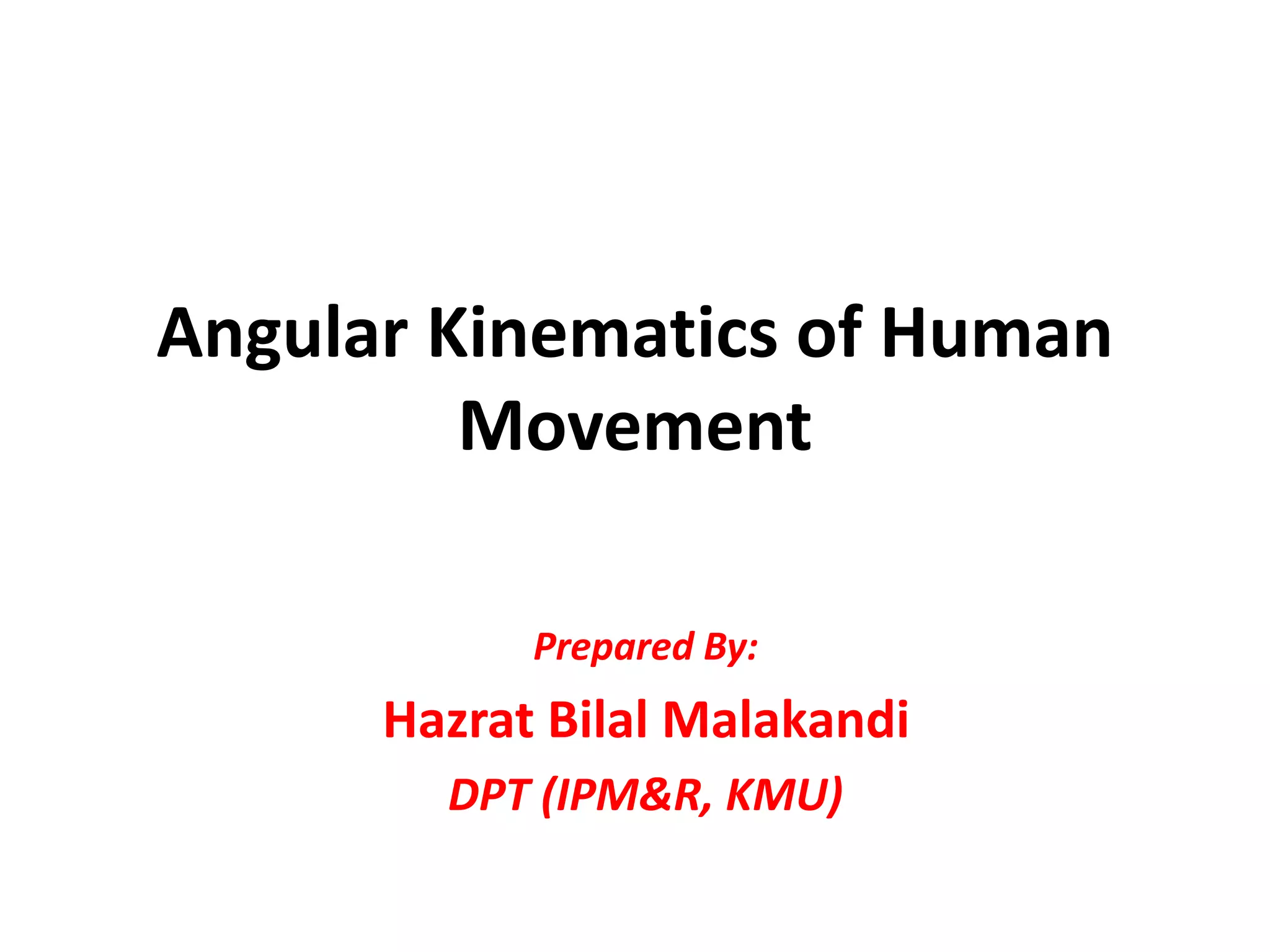 Angular Kinematics of Human Movement

Prepared By:

Hazrat Bilal Malakandi

DPT (IPM&R, KMU)